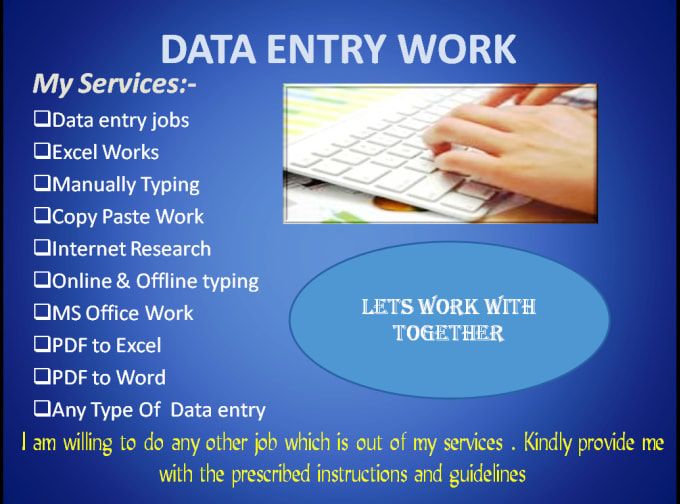 DATA ENTRY WORK

My Services:-

❑Data entry jobs
❑Excel Works
❑Manually Typing
❑Copy Paste Work
❑Internet Research
❑Online & Offline typing
❑MS Office Work
❑PDF to Excel
❑PDF to Word
❑Any Type Of Data entry

LETS WORK WITH TOGETHER

I am willing to do any other job which is out of my services . Kindly provide me with the prescribed instructions and guidelines